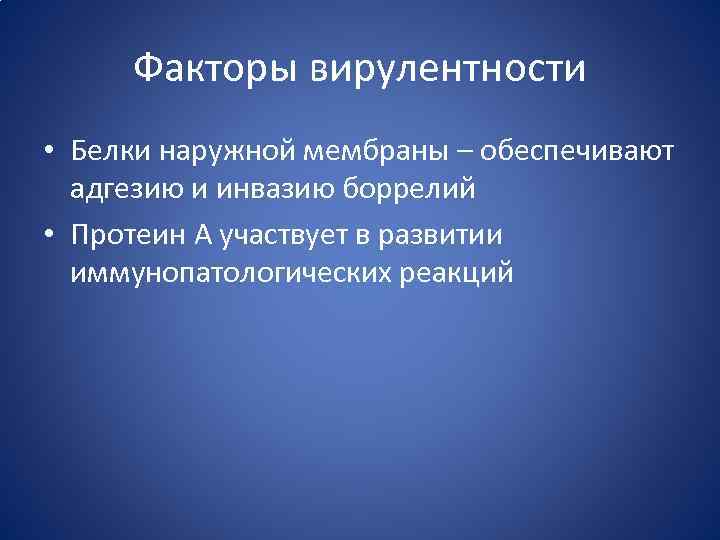 Факторы вирулентности

• Белки наружной мембраны – обеспечивают адгезию и инвазию боррелий

• Протеин А участвует в развитии иммунопатологических реакций